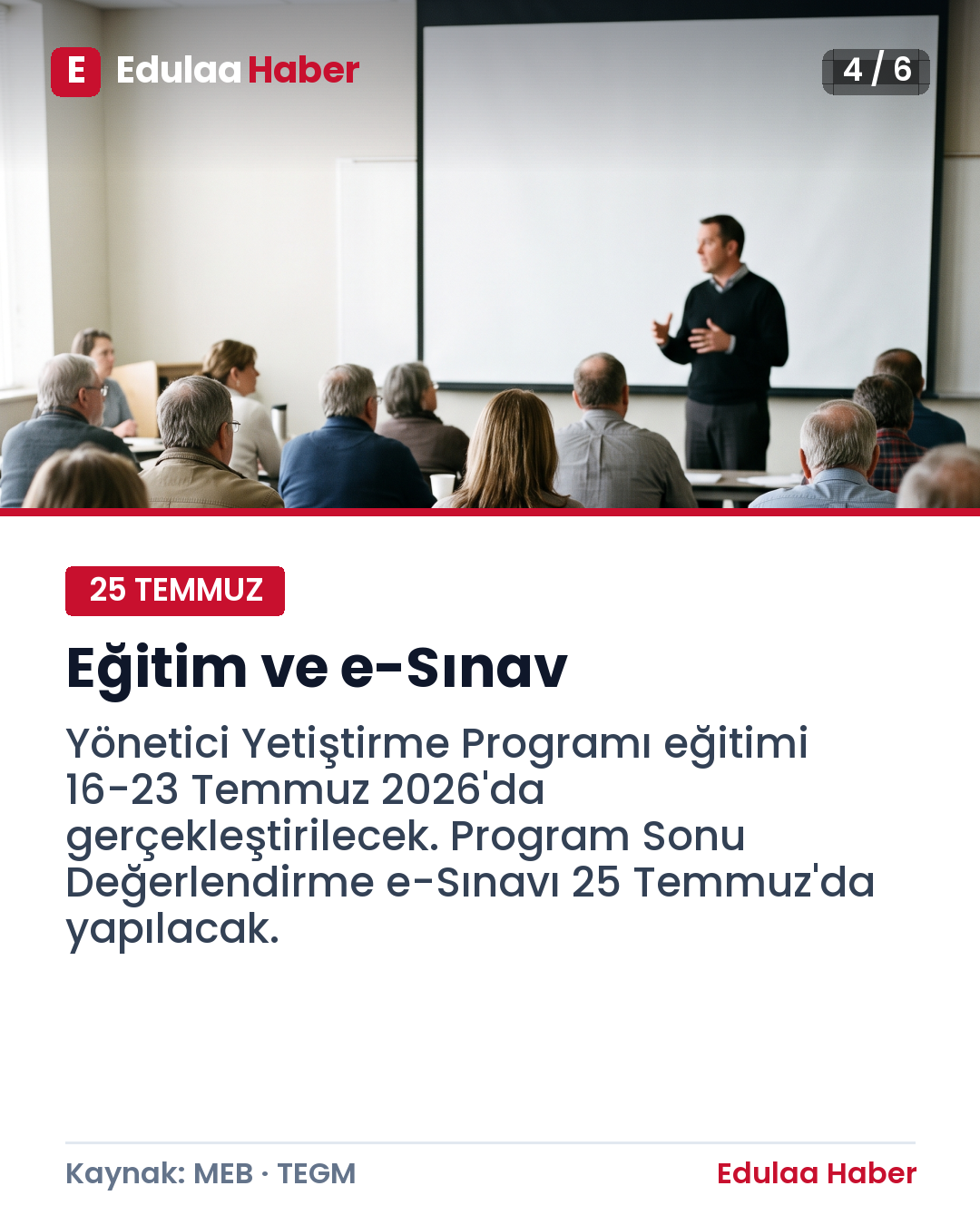 E Edulaa Haber

4 / 6

25 TEMMUZ

Eğitim ve e-Sınav

Yönetici Yetiştirme Programı eğitimi 16-23 Temmuz 2026'da gerçekleştirilecek. Program Sonu Değerlendirme e-Sınavı 25 Temmuz'da yapılacak.

Kaynak: MEB · TEGM

Edulaa Haber